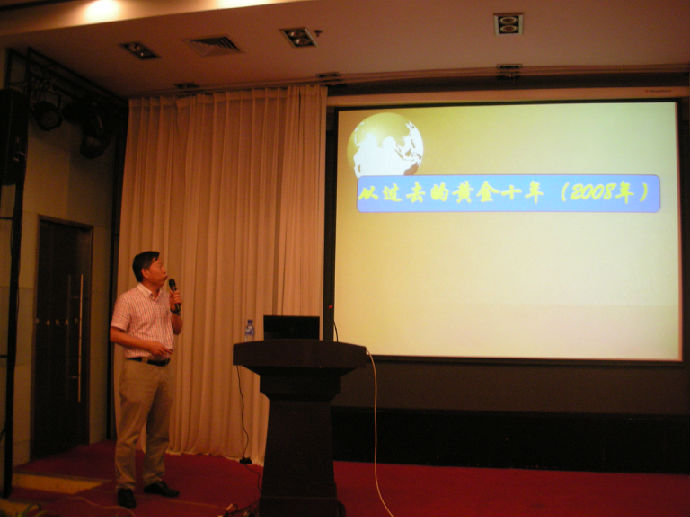 从过去的黄金十年（2008年）